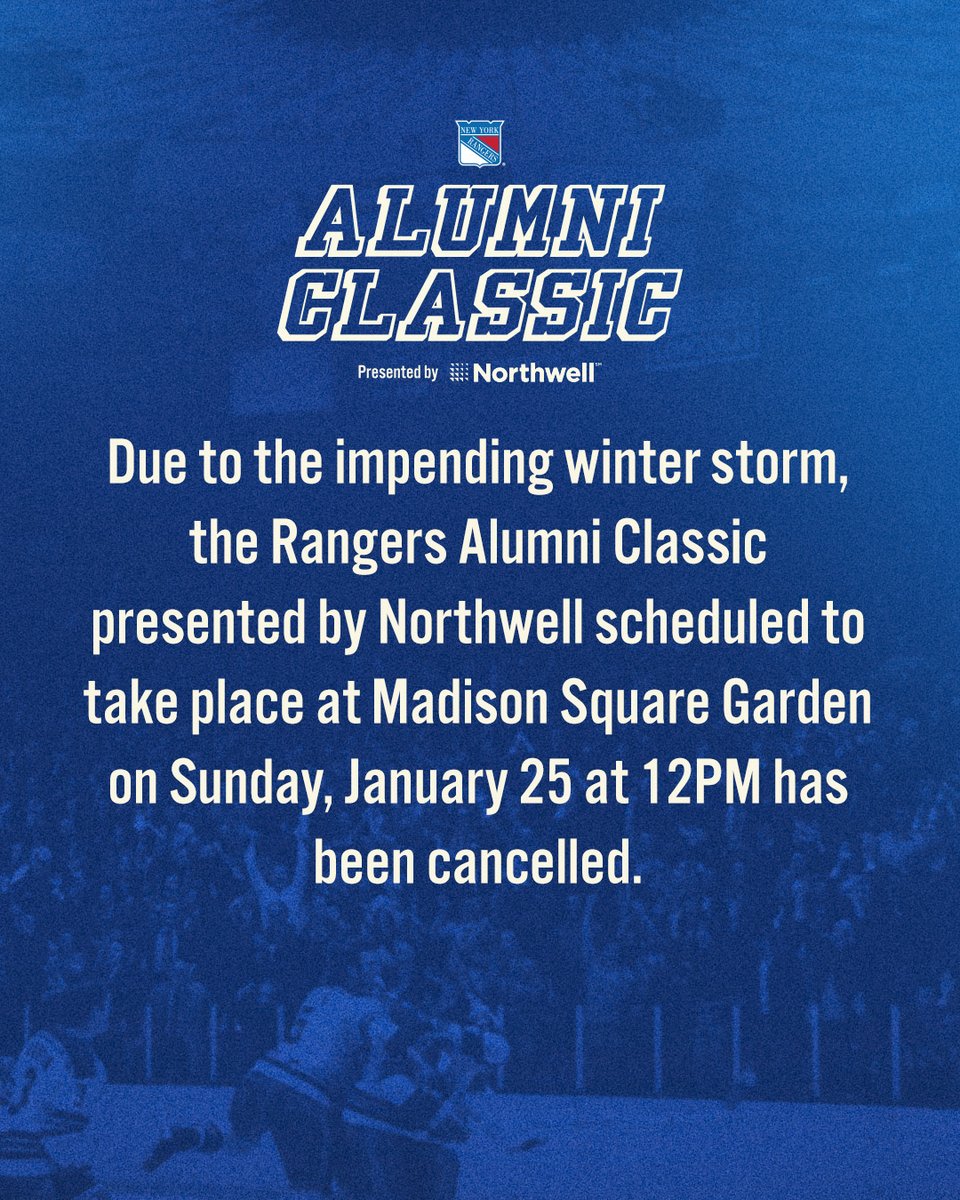 NEW YORK RANGERS

ALUMNI CLASSIC

Presented by Northwell™

Due to the impending winter storm, the Rangers Alumni Classic presented by Northwell scheduled to take place at Madison Square Garden on Sunday, January 25 at 12PM has been cancelled.